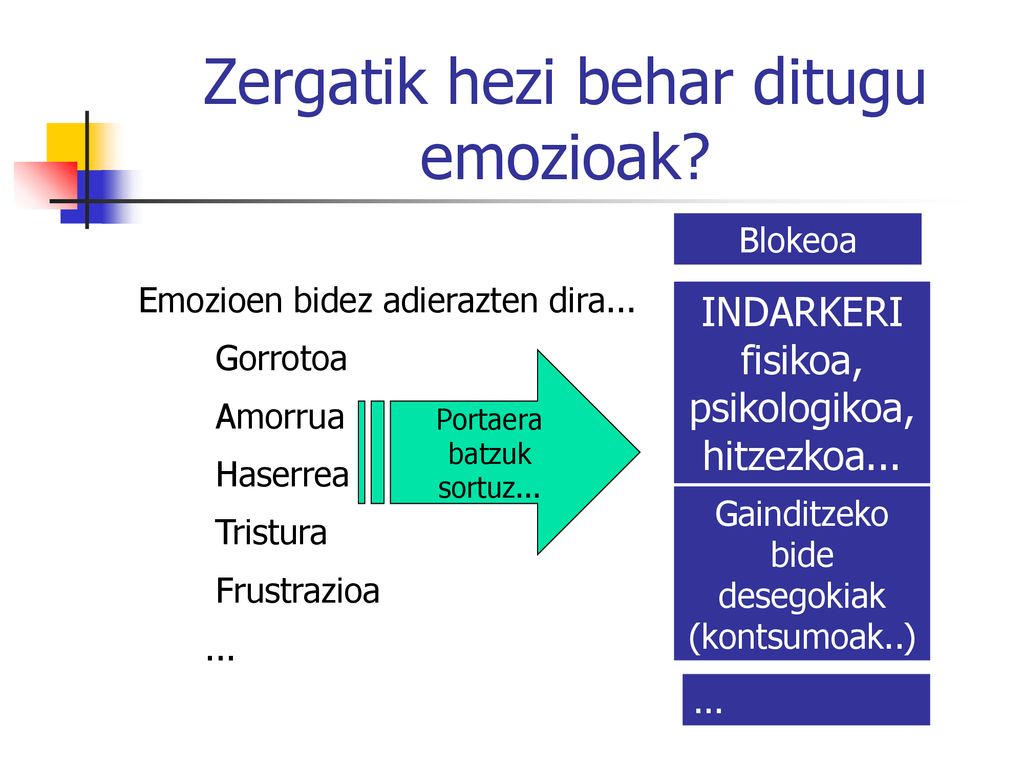 Zergatik hezi behar ditugu emozioak?

Emozioen bidez adierazten dira...

Gorrotoa

Amorrua

Haserrea

Tristura

Frustrazioa

...

Portaera batzuk sortuz...

Blokeoa

INDARKERI fisikoa, psikologikoa, hitzezkoa...

Gainditzeko bide desegokiak (kontsumoak..)

...